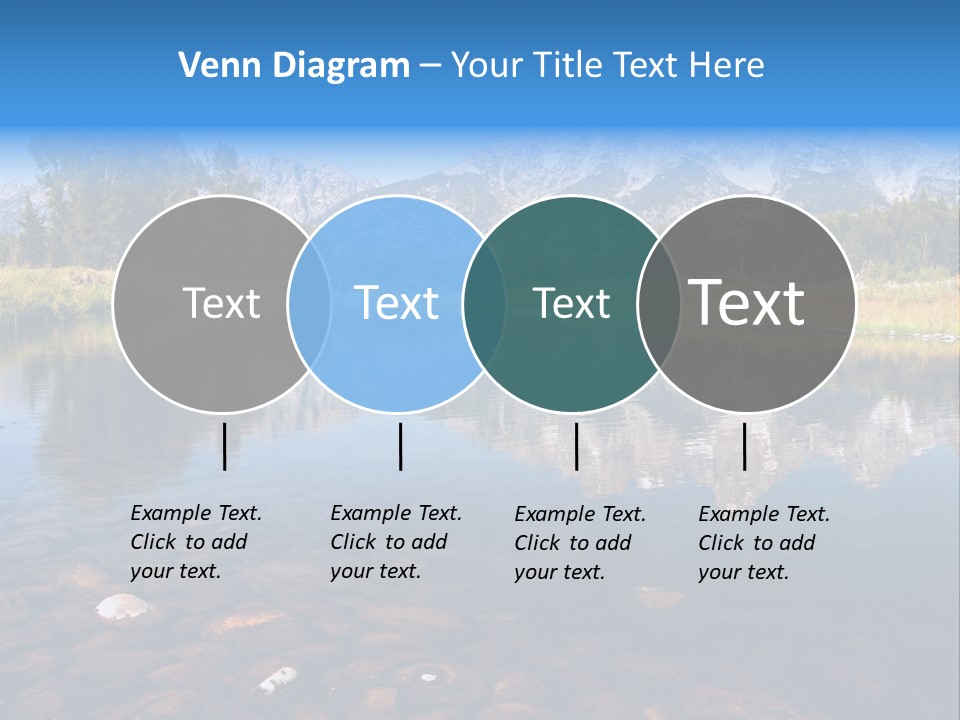 Venn Diagram – Your Title Text Here

Text

Text

Text

Text

Example Text. Click to add your text.

Example Text. Click to add your text.

Example Text. Click to add your text.

Example Text. Click to add your text.